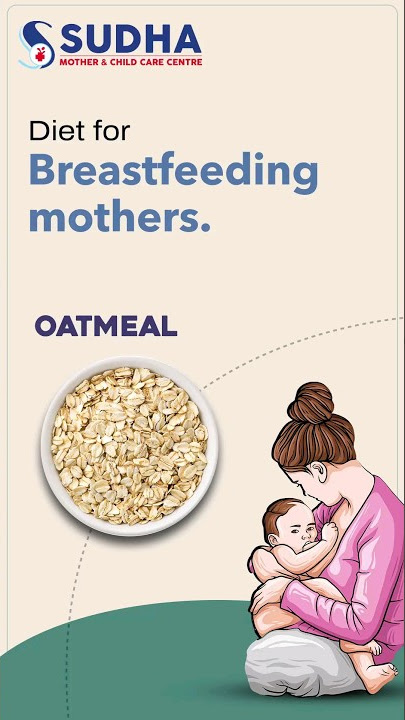 SUDHA
MOTHER & CHILD CARE CENTRE

Diet for
Breastfeeding mothers.

OATMEAL